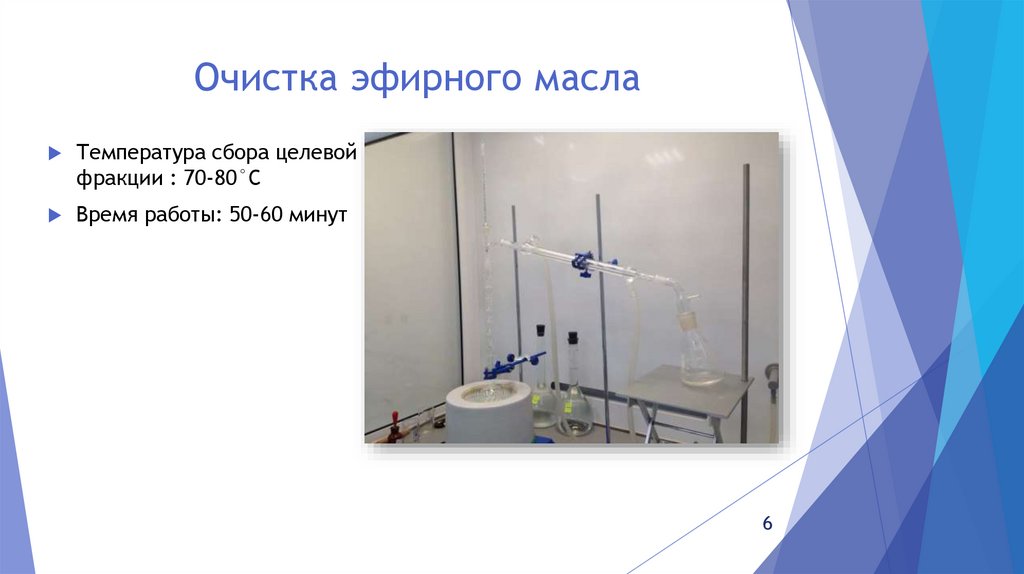 Очистка эфирного масла

Температура сбора целевой фракции : 70-80°С

Время работы: 50-60 минут

6